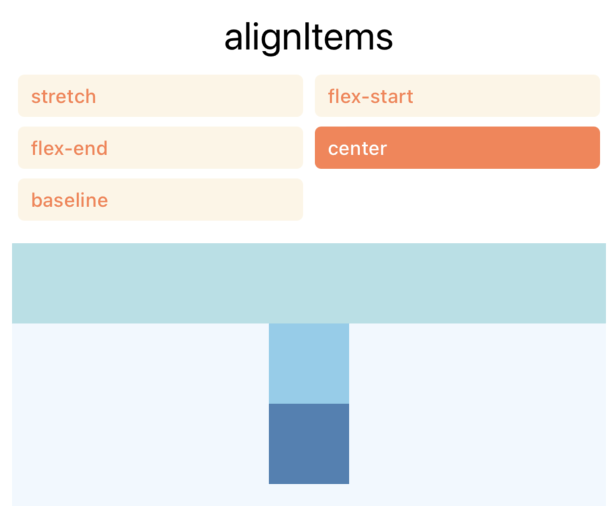 alignItems

stretch

flex-start

flex-end

center

baseline